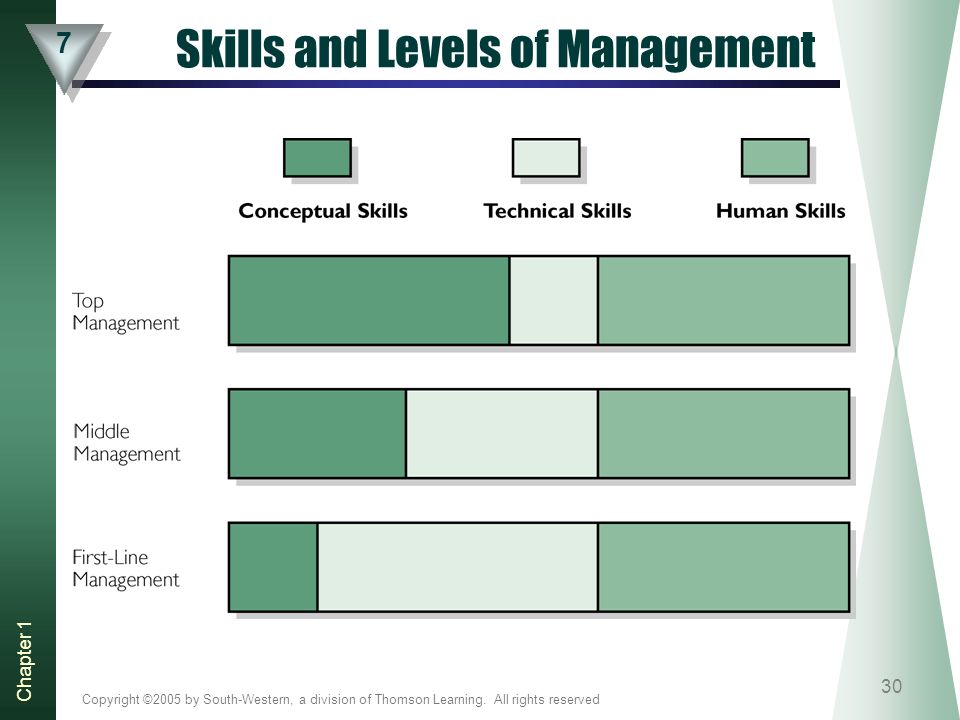 7

Skills and Levels of Management

Conceptual Skills Technical Skills Human Skills

Top Management

Middle Management

First-Line Management

Chapter 1

Copyright ©2005 by South-Western, a division of Thomson Learning. All rights reserved

30